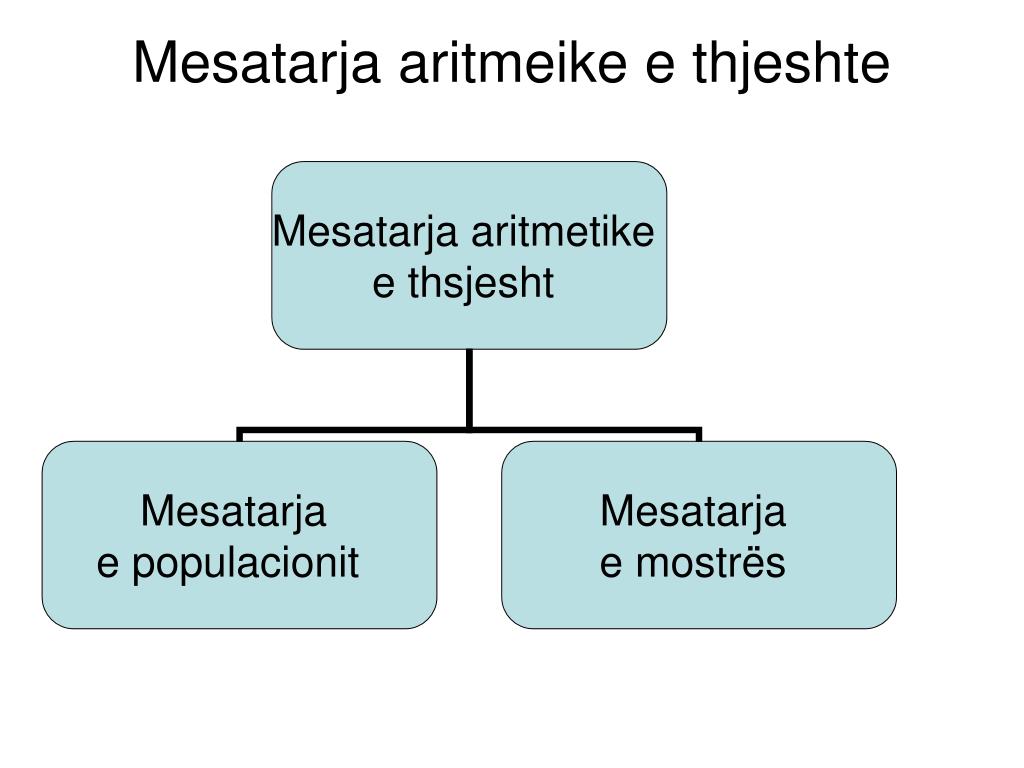 Mesatarja aritmeike e thjeshte

Mesatarja aritmetike e thsjesht

Mesatarja e populacionit

Mesatarja e mostrës